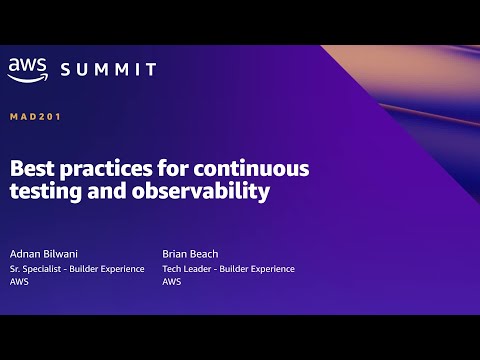 aws SUMMIT

MAD201

Best practices for continuous testing and observability

Adnan Bilwani
Sr. Specialist - Builder Experience
AWS

Brian Beach
Tech Leader - Builder Experience
AWS